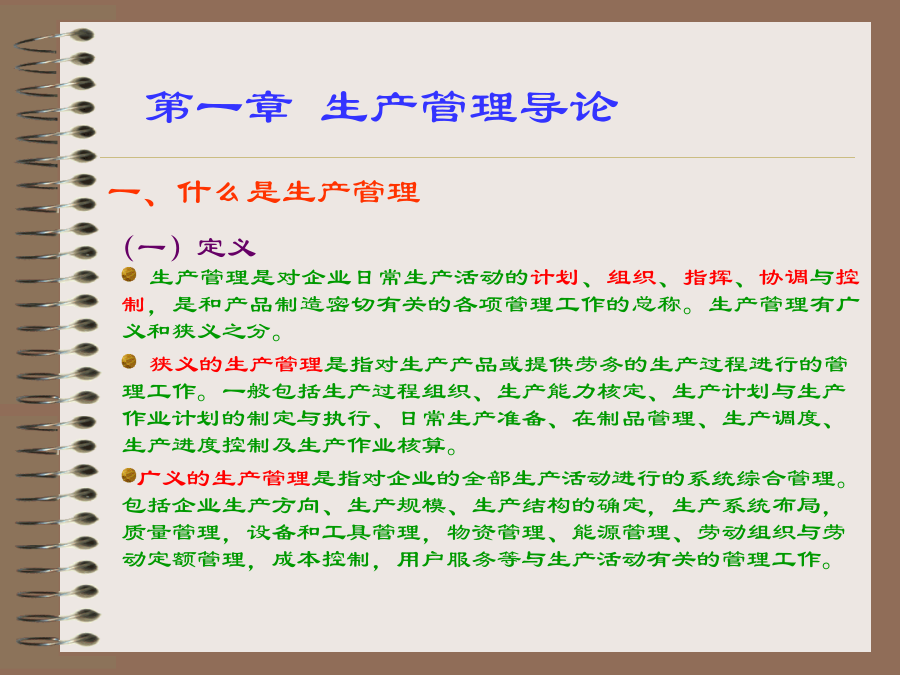 第一章 生产管理导论

一、什么是生产管理

（一）定义

生产管理是对企业日常生产活动的计划、组织、指挥、协调与控制，是和产品制造密切有关的各项管理工作的总称。生产管理有广义和狭义之分。

狭义的生产管理是指对生产产品或提供劳务的生产过程进行的管理工作。一般包括生产过程组织、生产能力核定、生产计划与生产作业计划的制定与执行、日常生产准备、在制品管理、生产调度、生产进度控制及生产作业核算。

广义的生产管理是指对企业的全部生产活动进行的系统综合管理。包括企业生产方向、生产规模、生产结构的确定，生产系统布局，质量管理，设备和工具管理，物资管理、能源管理、劳动组织与劳动定额管理，成本控制，用户服务等与生产活动有关的管理工作。